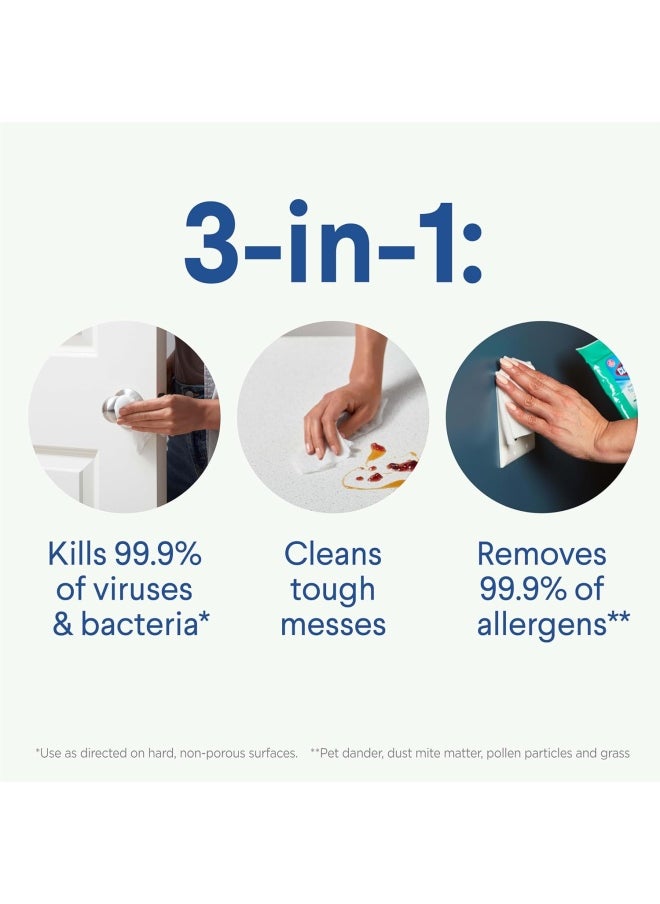 3-in-1:

Kills 99.9% of viruses & bacteria*

Cleans tough messes

Removes 99.9% of allergens**

*Use as directed on hard, non-porous surfaces. **Pet dander, dust mite matter, pollen particles and grass